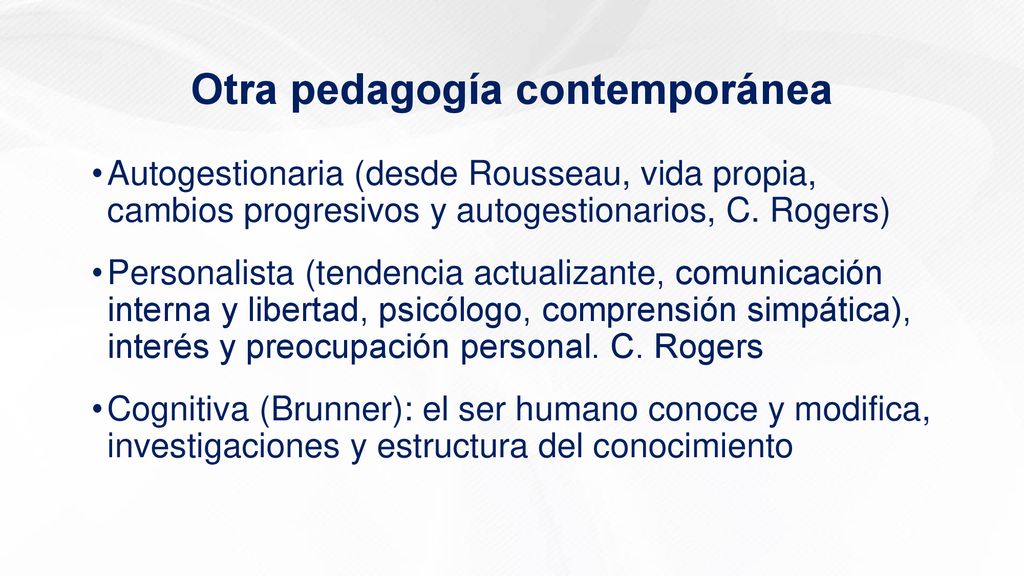 Otra pedagogía contemporánea

• Autogestionaria (desde Rousseau, vida propia, cambios progresivos y autogestionarios, C. Rogers)

• Personalista (tendencia actualizante, comunicación interna y libertad, psicólogo, comprensión simpática), interés y preocupación personal. C. Rogers

• Cognitiva (Brunner): el ser humano conoce y modifica, investigaciones y estructura del conocimiento